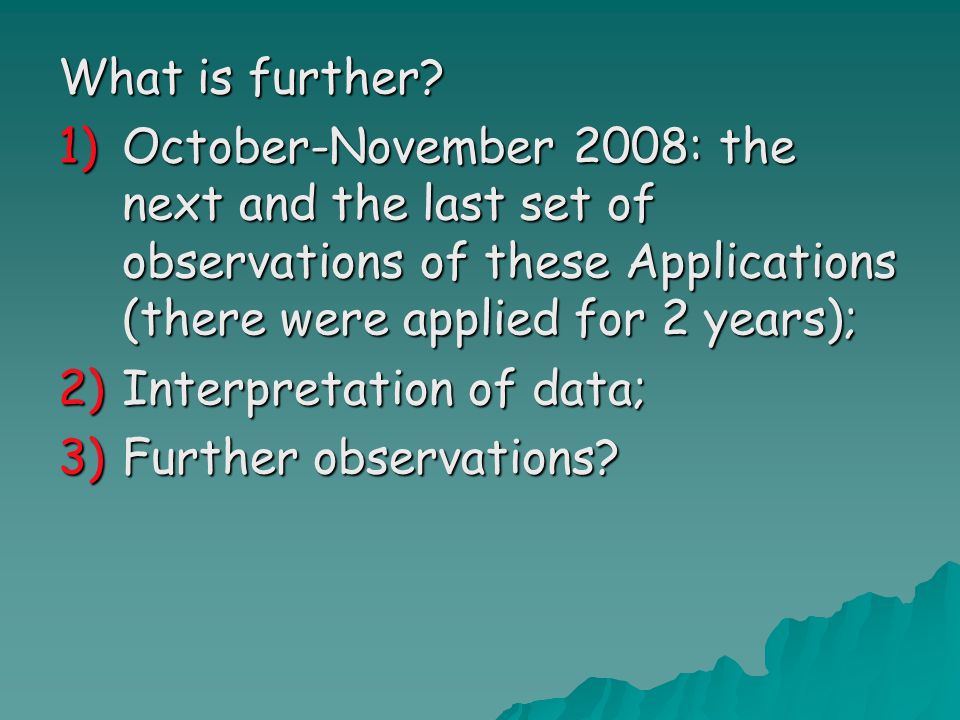 What is further?

1) October-November 2008: the next and the last set of observations of these Applications (there were applied for 2 years);
2) Interpretation of data;
3) Further observations?